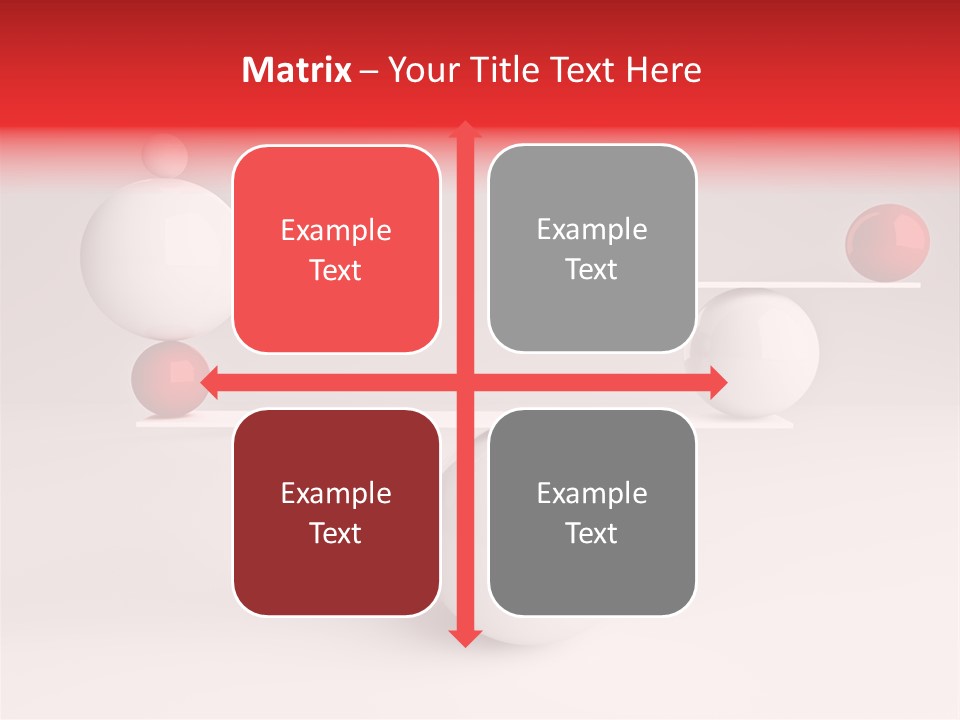 Matrix – Your Title Text Here

Example Text

Example Text

Example Text

Example Text